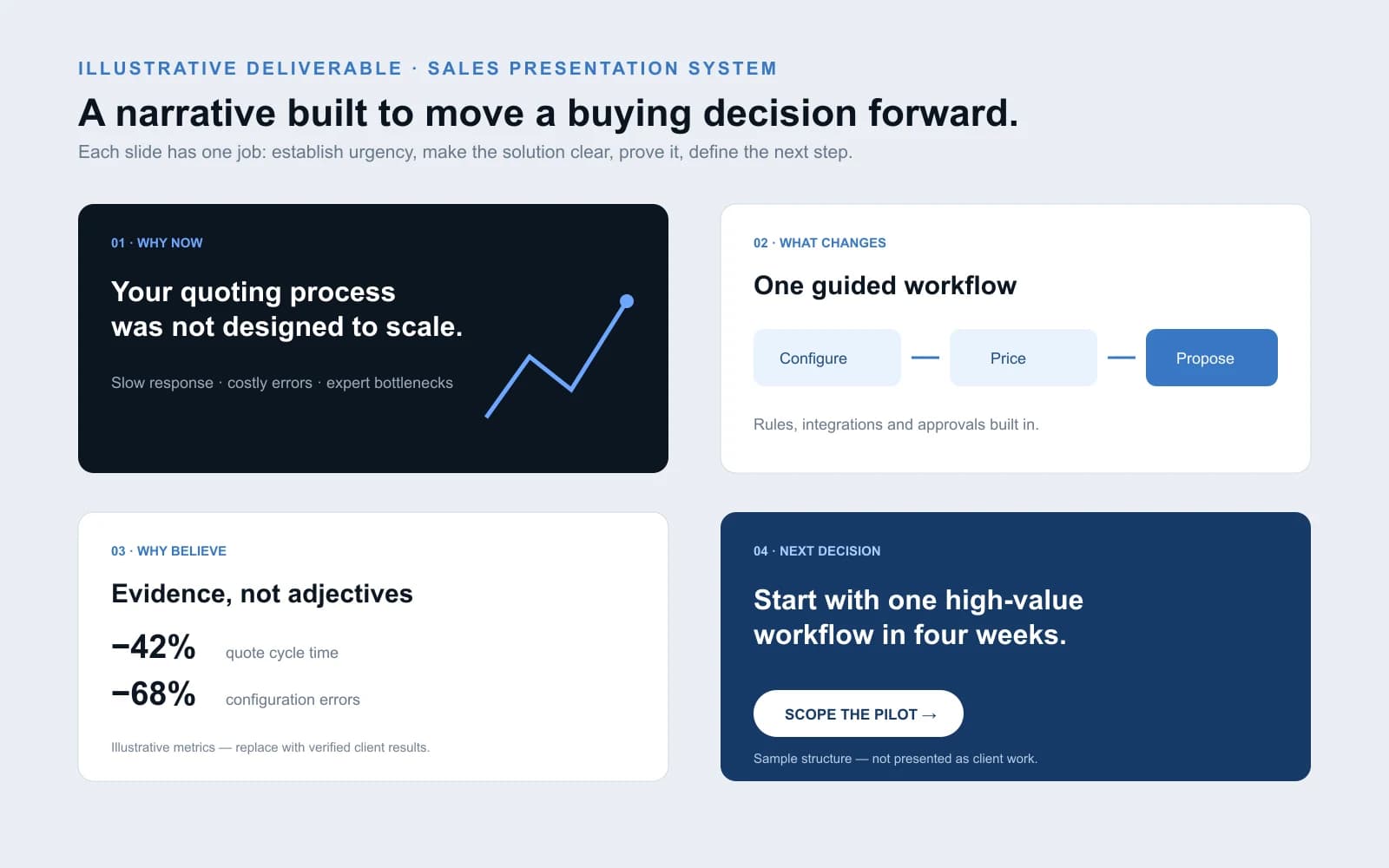 ILLUSTRATIVE DELIVERABLE · SALES PRESENTATION SYSTEM

A narrative built to move a buying decision forward.

Each slide has one job: establish urgency, make the solution clear, prove it, define the next step.

01 · WHY NOW

Your quoting process was not designed to scale.

Slow response · costly errors · expert bottlenecks

02 · WHAT CHANGES

One guided workflow

Configure — Price — Propose

Rules, integrations and approvals built in.

03 · WHY BELIEVE

Evidence, not adjectives

−42% quote cycle time

−68% configuration errors

Illustrative metrics — replace with verified client results.

04 · NEXT DECISION

Start with one high-value workflow in four weeks.

SCOPE THE PILOT →

Sample structure — not presented as client work.